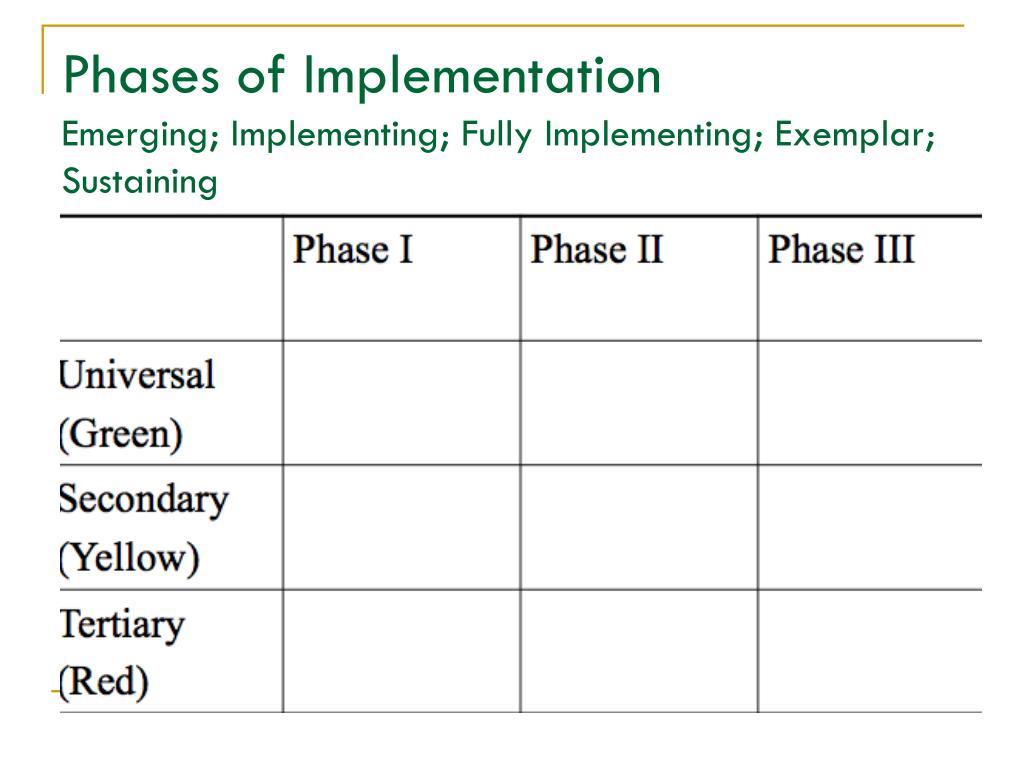 Phases of Implementation
Emerging; Implementing; Fully Implementing; Exemplar; Sustaining

| | Phase I | Phase II | Phase III |
|---|---|---|---|
| Universal (Green) | | | |
| Secondary (Yellow) | | | |
| Tertiary (Red) | | | |